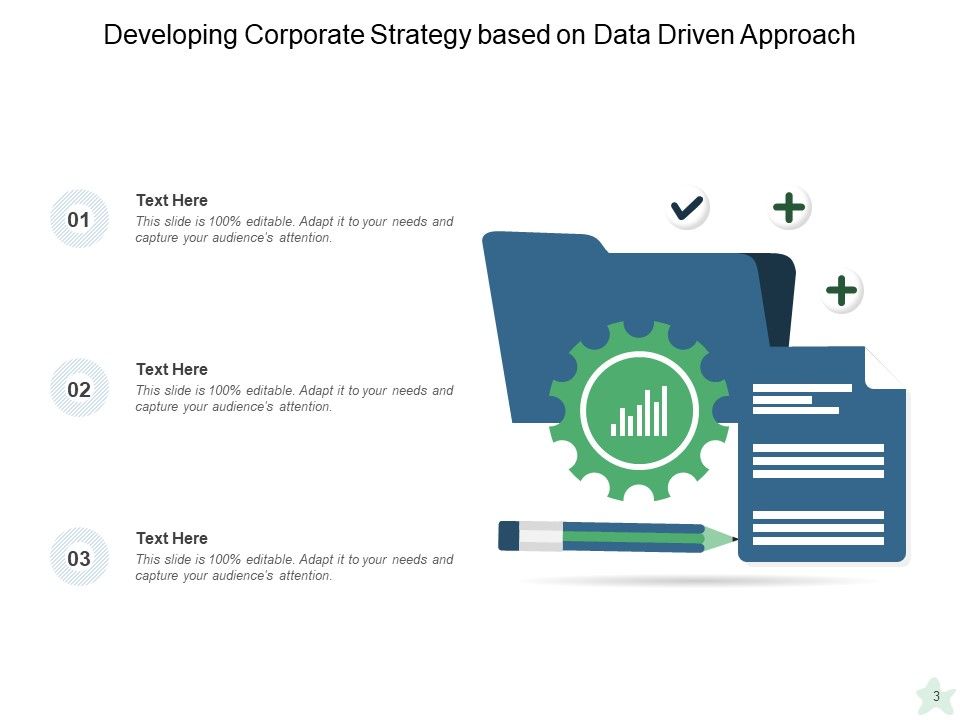 Developing Corporate Strategy based on Data Driven Approach

01

Text Here

This slide is 100% editable. Adapt it to your needs and capture your audience's attention.

02

Text Here

This slide is 100% editable. Adapt it to your needs and capture your audience's attention.

03

Text Here

This slide is 100% editable. Adapt it to your needs and capture your audience's attention.

3